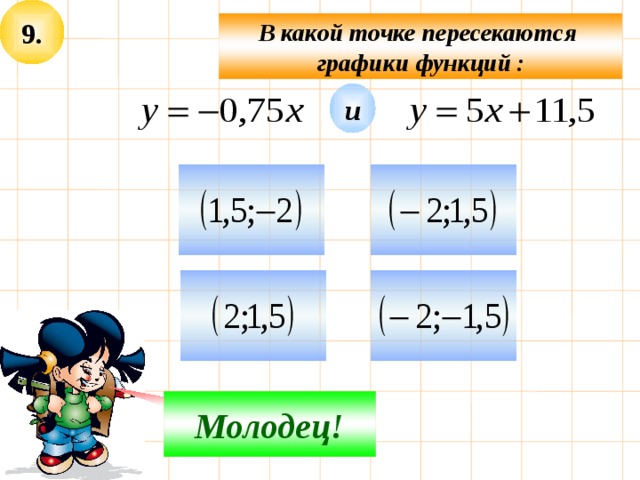 9.

В какой точке пересекаются графики функций :

$y = -0,75x$ и $y = 5x + 11,5$

$(1,5;-2)$

$(-2;1,5)$

$(2;1,5)$

$(-2;-1,5)$

Молодец!